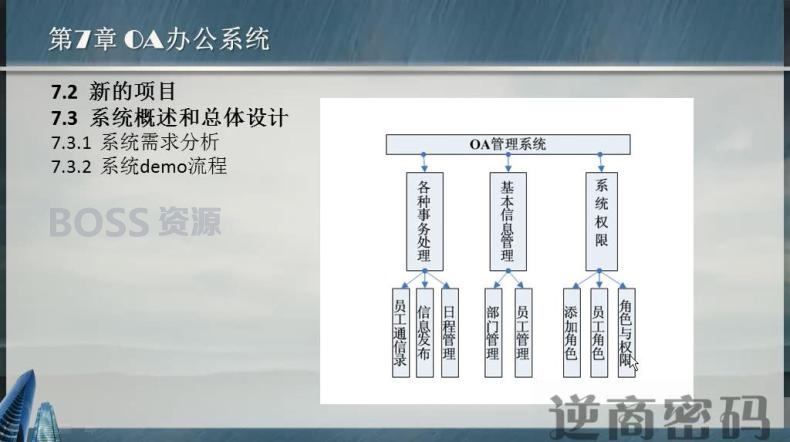 第7章 OA办公系统

7.2 新的项目
7.3 系统概述和总体设计
7.3.1 系统需求分析
7.3.2 系统demo流程

BOSS 资源

OA管理系统

各种事务处理

基本信息管理

系统权限

员工通信录

信息发布

日程管理

部门管理

员工管理

添加角色

员工角色

角色与权限

逆商密码